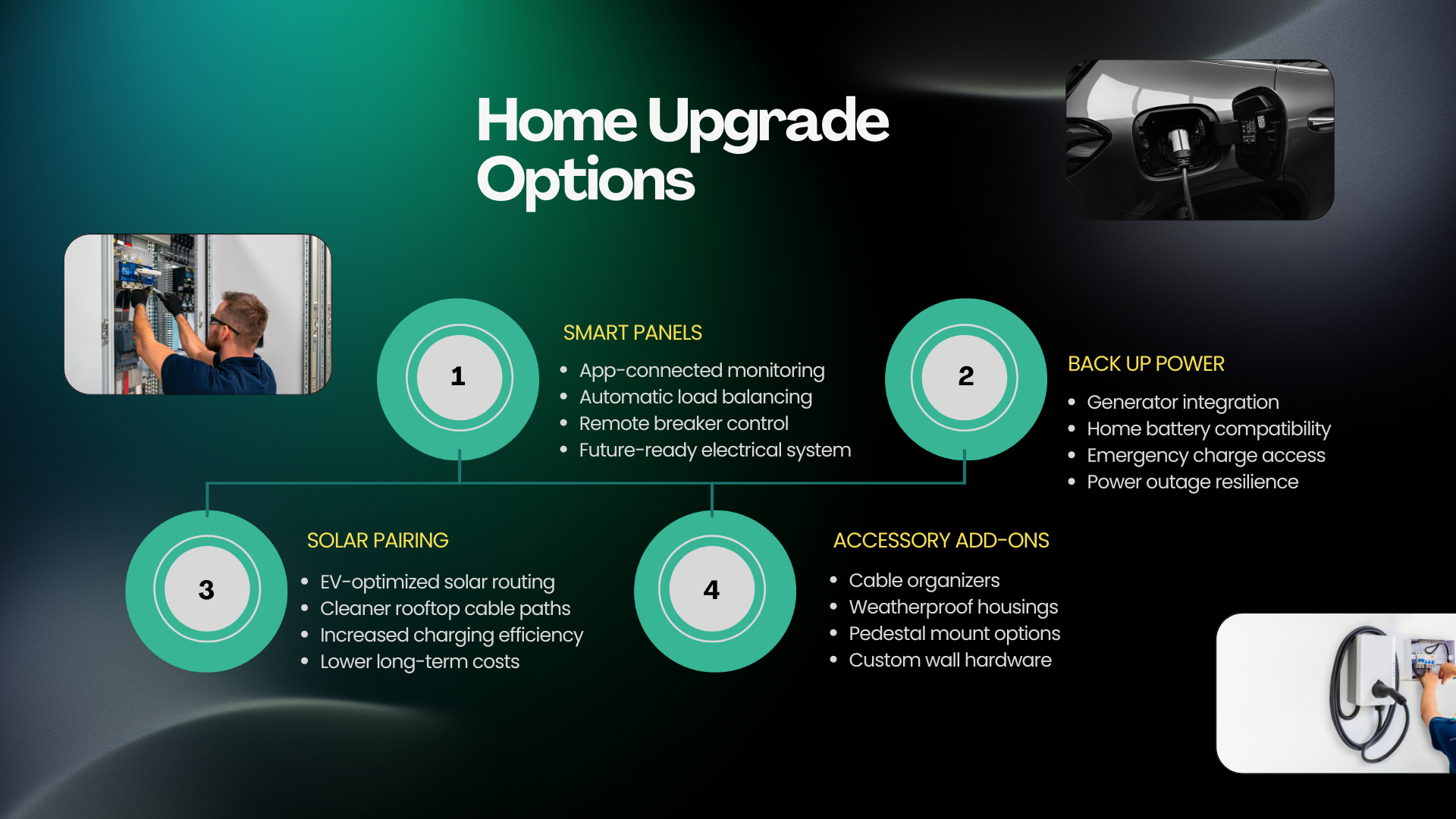 Home Upgrade Options

1

SMART PANELS

- App-connected monitoring
- Automatic load balancing
- Remote breaker control
- Future-ready electrical system

2

BACK UP POWER

- Generator integration
- Home battery compatibility
- Emergency charge access
- Power outage resilience

3

SOLAR PAIRING

- EV-optimized solar routing
- Cleaner rooftop cable paths
- Increased charging efficiency
- Lower long-term costs

4

ACCESSORY ADD-ONS

- Cable organizers
- Weatherproof housings
- Pedestal mount options
- Custom wall hardware